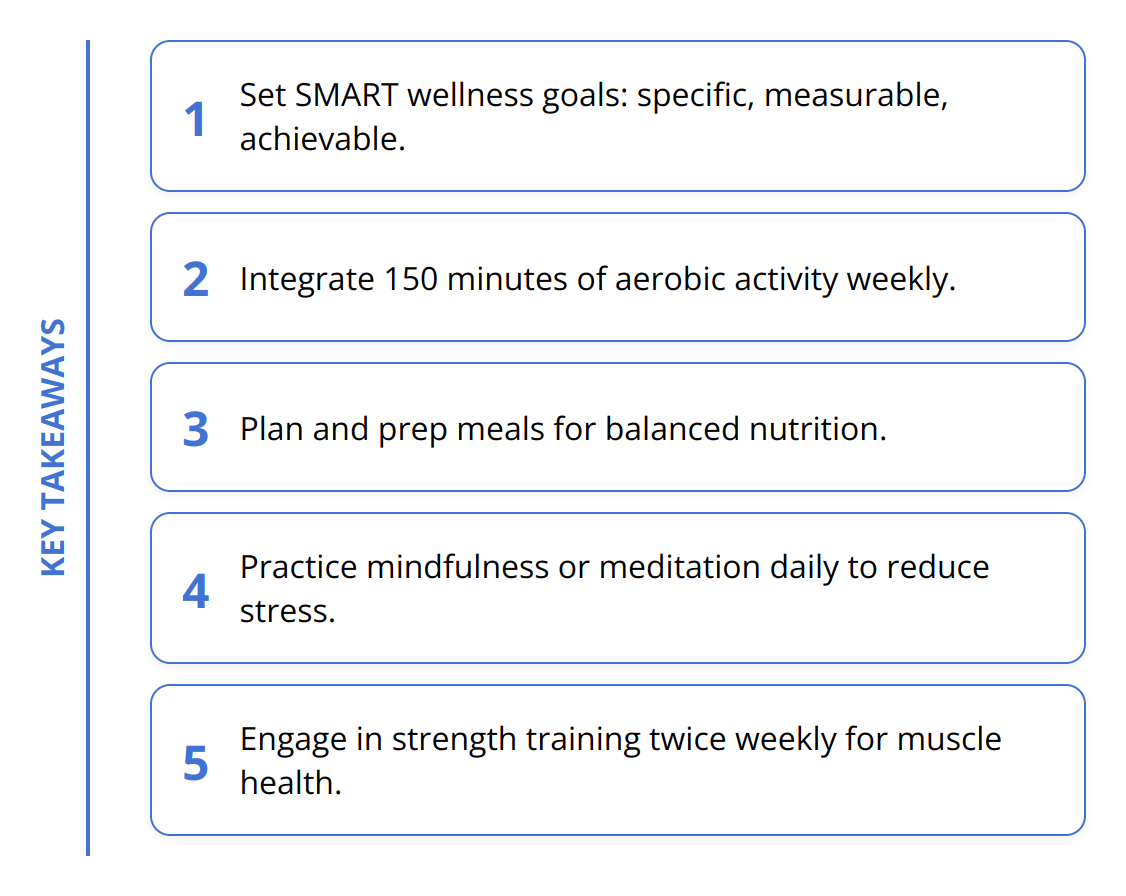 KEY TAKEAWAYS

1 Set SMART wellness goals: specific, measurable, achievable.

2 Integrate 150 minutes of aerobic activity weekly.

3 Plan and prep meals for balanced nutrition.

4 Practice mindfulness or meditation daily to reduce stress.

5 Engage in strength training twice weekly for muscle health.